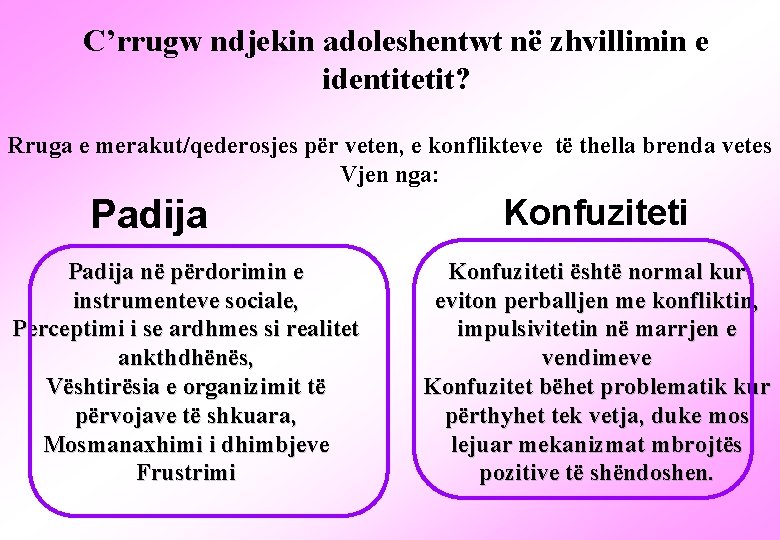 C’rrugw ndjekin adoleshentwt në zhvillimin e identitetit?

Rruga e merakut/qederosjes për veten, e konflikteve të thella brenda vetes Vjen nga:

Padija

Padija në përdorimin e instrumenteve sociale,
Perceptimi i se ardhmes si realitet ankthdhënës,
Vështirësia e organizimit të përvojave të shkuara,
Mosmanaxhimi i dhimbjeve
Frustrimi

Konfuziteti

Konfuziteti është normal kur eviton perballjen me konfliktin, impulsivitetin në marrjen e vendimeve
Konfuzitet bëhet problematik kur përthyhet tek vetja, duke mos lejuar mekanizmat mbrojtës pozitive të shëndoshen.